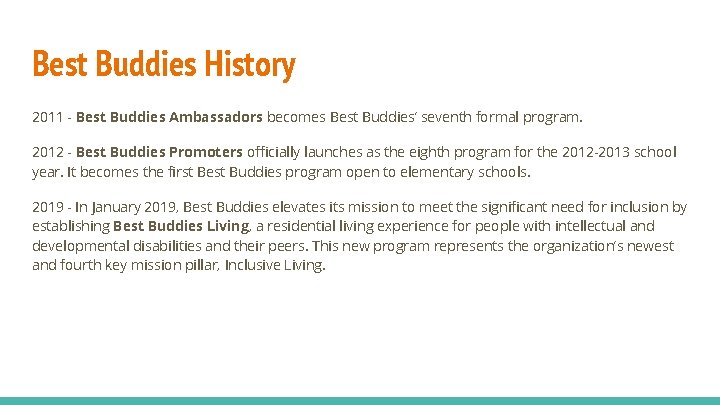 Best Buddies History

2011 - Best Buddies Ambassadors becomes Best Buddies' seventh formal program.

2012 - Best Buddies Promoters officially launches as the eighth program for the 2012-2013 school year. It becomes the first Best Buddies program open to elementary schools.

2019 - In January 2019, Best Buddies elevates its mission to meet the significant need for inclusion by establishing Best Buddies Living, a residential living experience for people with intellectual and developmental disabilities and their peers. This new program represents the organization's newest and fourth key mission pillar, Inclusive Living.